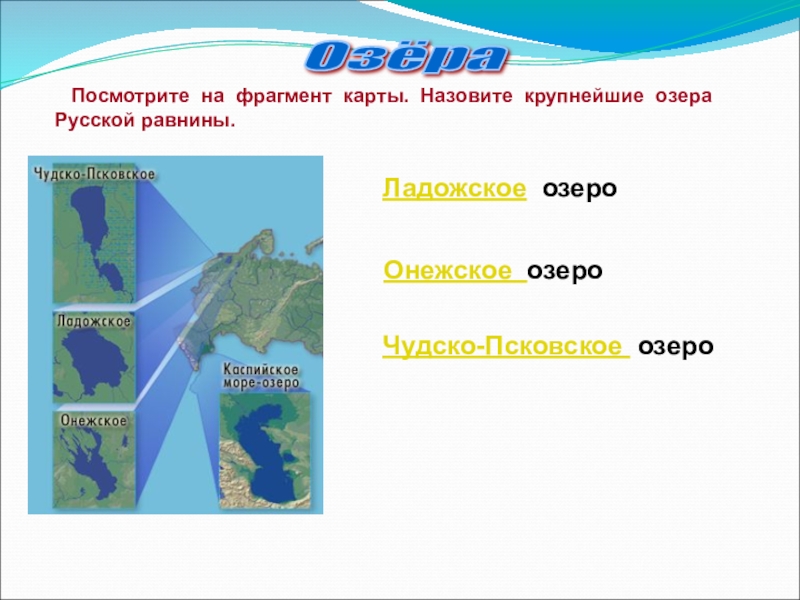 Озёра

Посмотрите на фрагмент карты. Назовите крупнейшие озера Русской равнины.

Чудско-Псковское

Ладожское

Онежское

Каспийское море-озеро

Ладожское озеро

Онежское озеро

Чудско-Псковское озеро